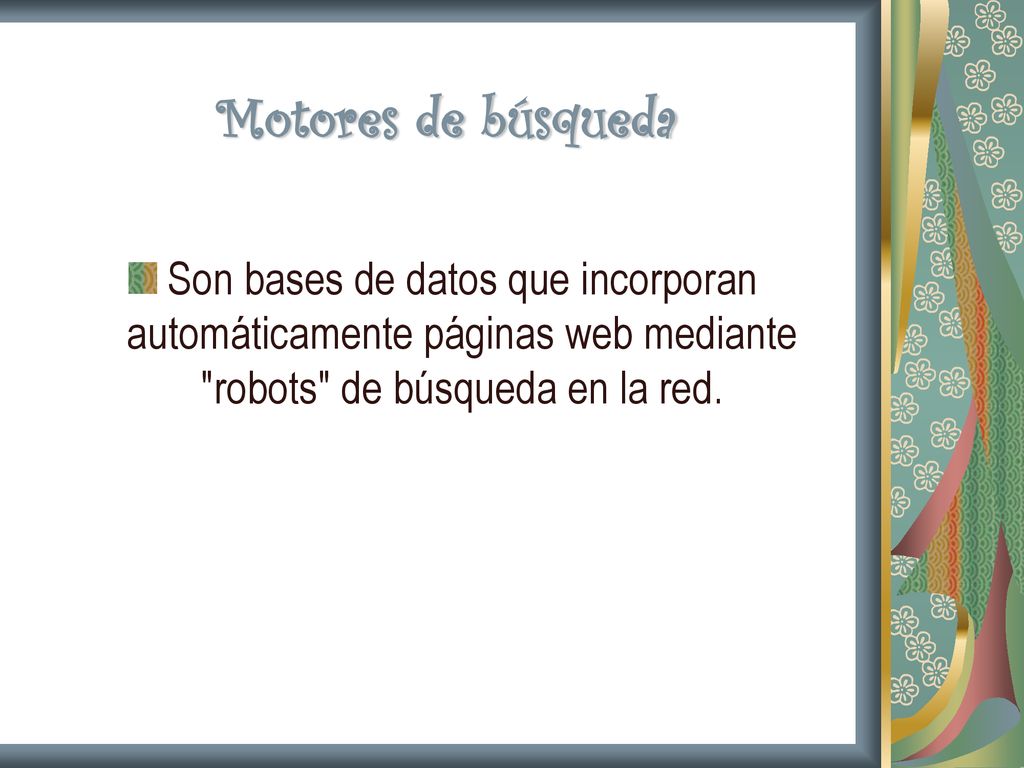 Motores de búsqueda

Son bases de datos que incorporan automáticamente páginas web mediante "robots" de búsqueda en la red.